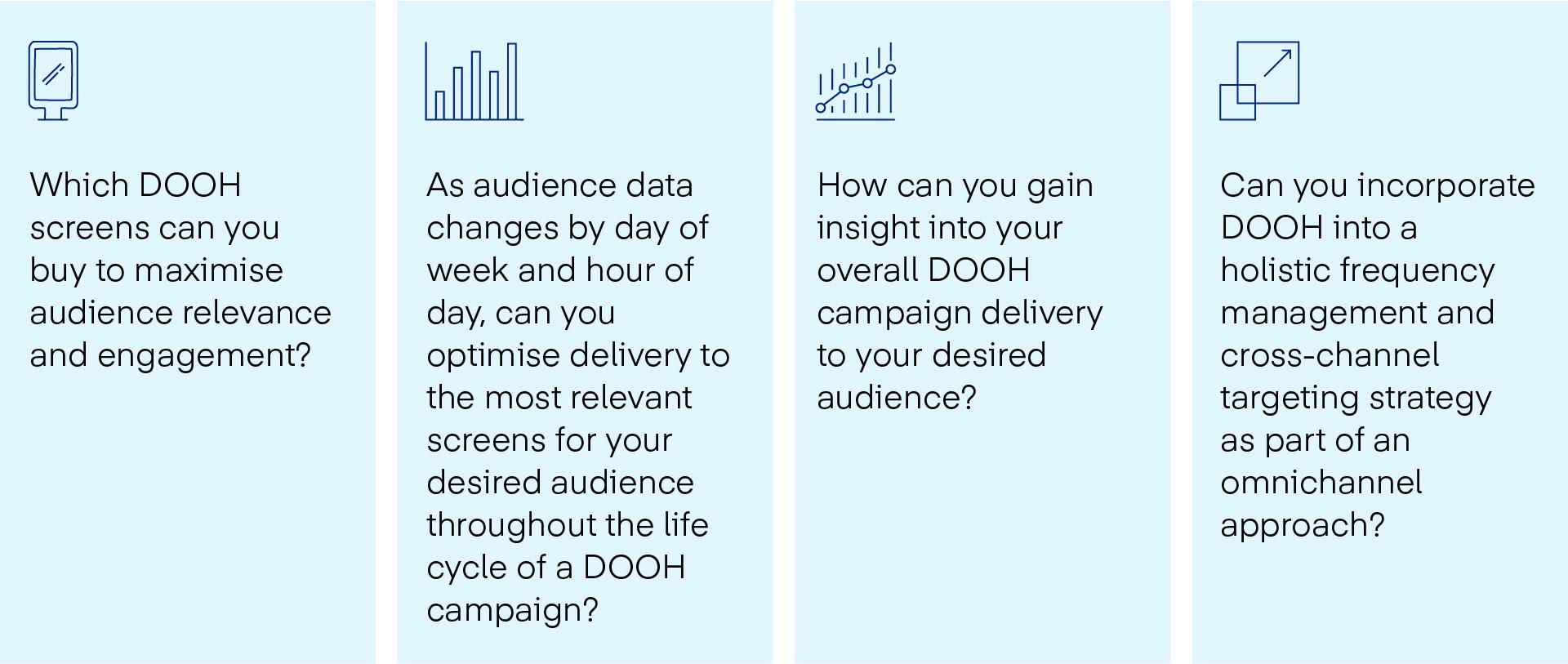 Which DOOH screens can you buy to maximise audience relevance and engagement?

As audience data changes by day of week and hour of day, can you optimise delivery to the most relevant screens for your desired audience throughout the life cycle of a DOOH campaign?

How can you gain insight into your overall DOOH campaign delivery to your desired audience?

Can you incorporate DOOH into a holistic frequency management and cross-channel targeting strategy as part of an omnichannel approach?